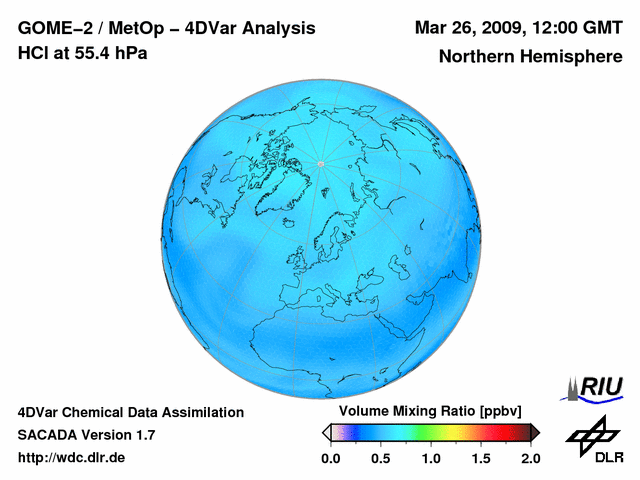 GOME–2 / MetOp – 4DVar Analysis
HCl at 55.4 hPa

Mar 26, 2009, 12:00 GMT
Northern Hemisphere

4DVar Chemical Data Assimilation
SACADA Version 1.7
http://wdc.dlr.de

Volume Mixing Ratio [ppbv]
0.0 0.5 1.0 1.5 2.0

RIU

DLR